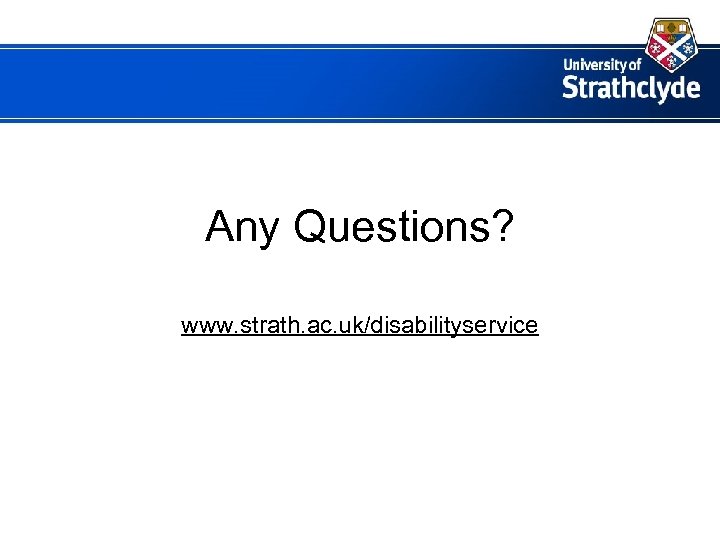 University of
Strathclyde

Any Questions?

www.strath.ac.uk/disabilityservice